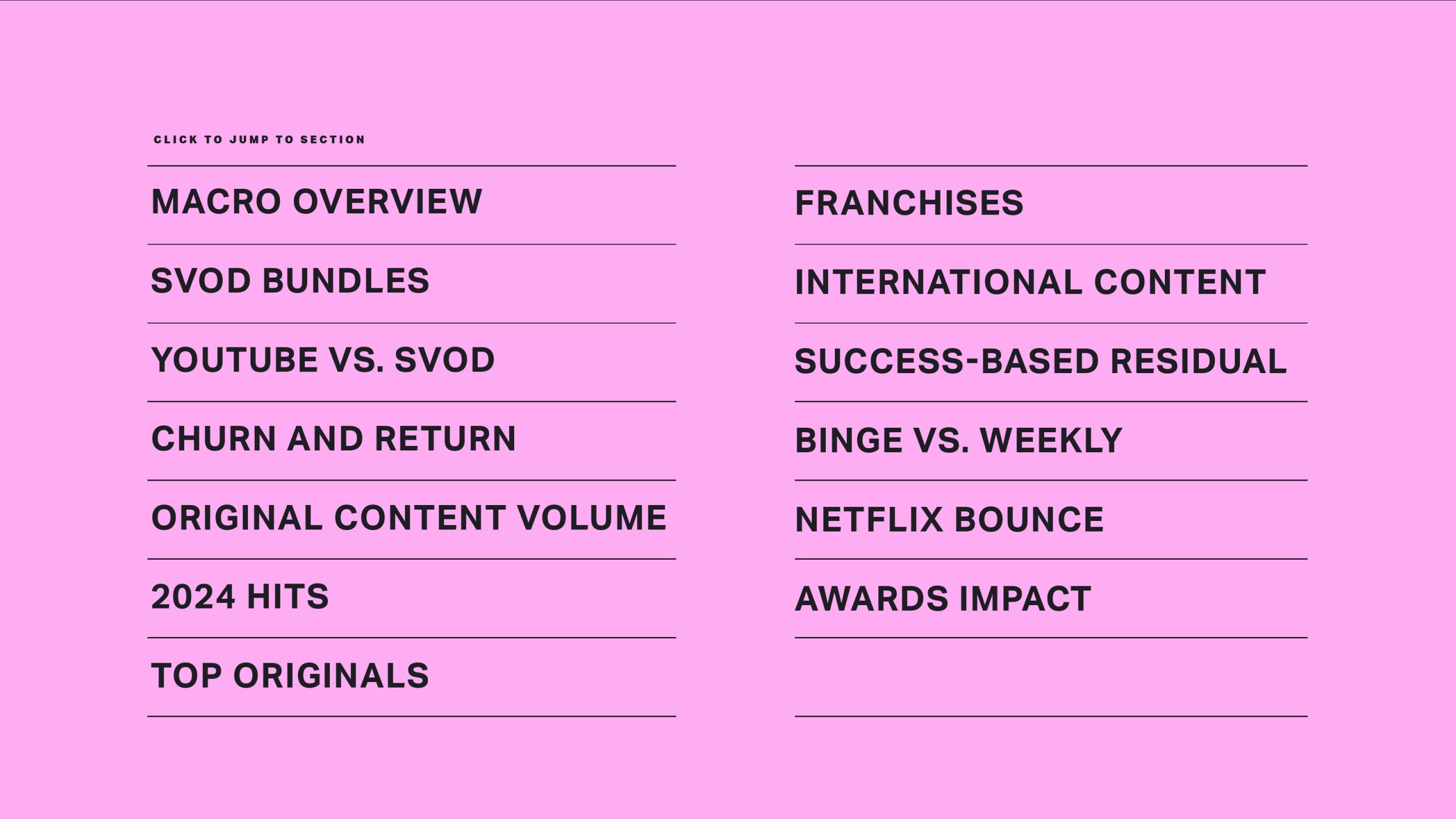 CLICK TO JUMP TO SECTION

MACRO OVERVIEW

SVOD BUNDLES

YOUTUBE VS. SVOD

CHURN AND RETURN

ORIGINAL CONTENT VOLUME

2024 HITS

TOP ORIGINALS

FRANCHISES

INTERNATIONAL CONTENT

SUCCESS-BASED RESIDUAL

BINGE VS. WEEKLY

NETFLIX BOUNCE

AWARDS IMPACT